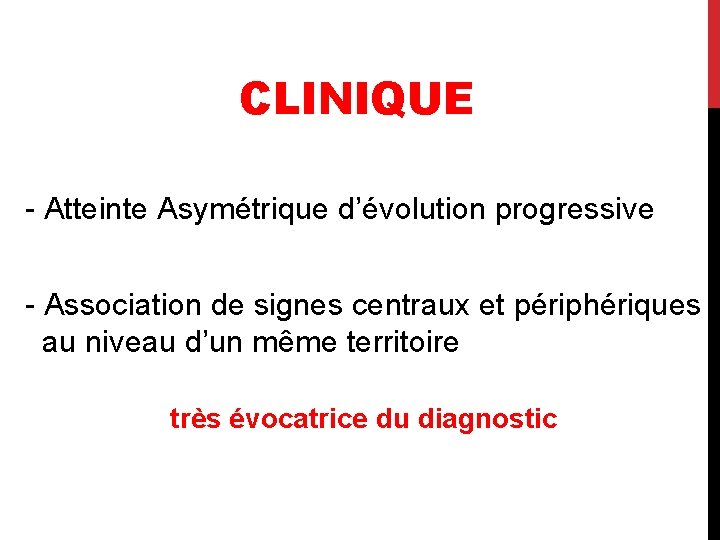 CLINIQUE

- Atteinte Asymétrique d’évolution progressive

- Association de signes centraux et périphériques au niveau d’un même territoire

très évocatrice du diagnostic